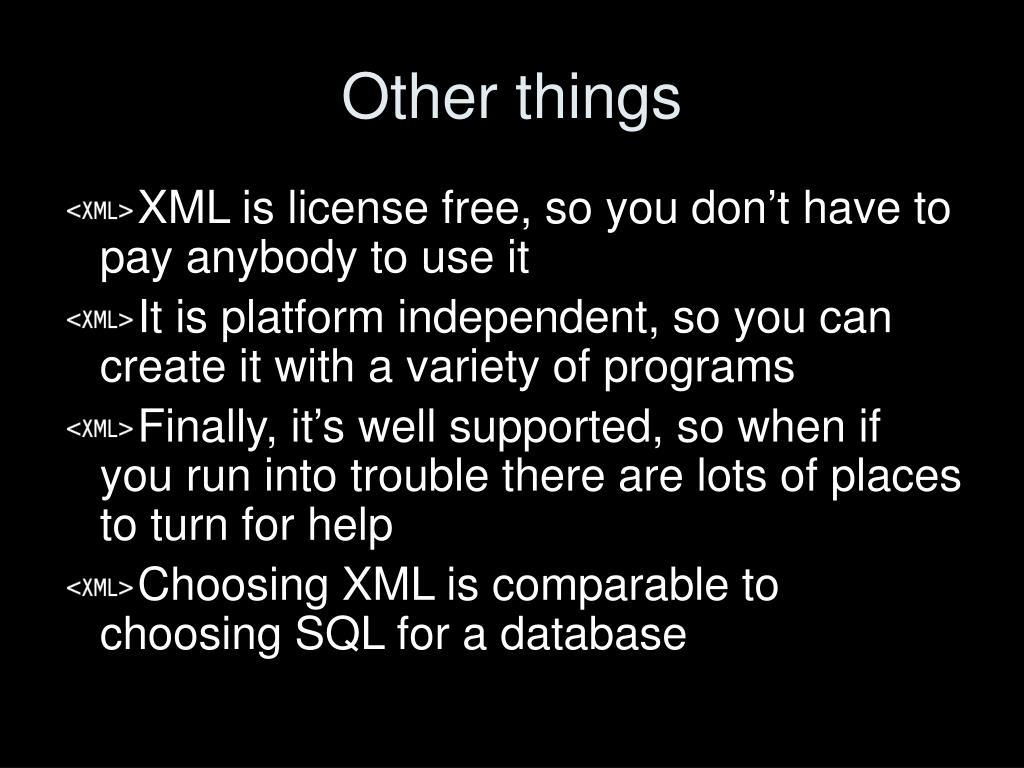 Other things

<XML>XML is license free, so you don’t have to pay anybody to use it

<XML>It is platform independent, so you can create it with a variety of programs

<XML>Finally, it’s well supported, so when if you run into trouble there are lots of places to turn for help

<XML>Choosing XML is comparable to choosing SQL for a database